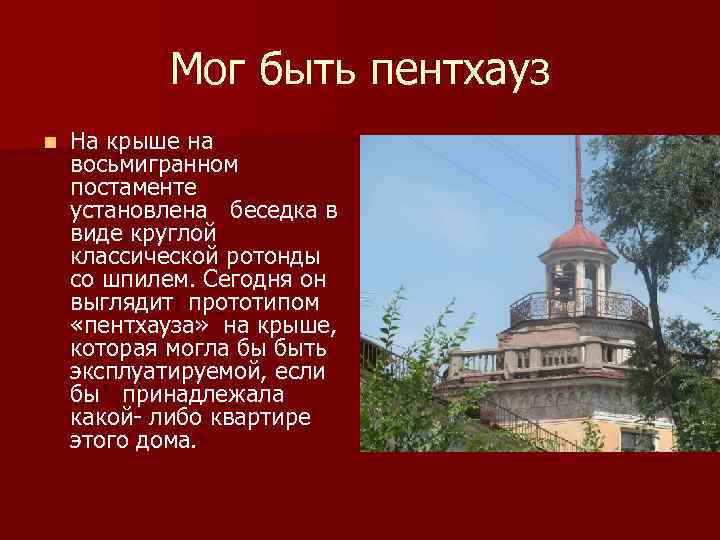 Мог быть пентхауз

На крыше на восьмигранном постаменте установлена беседка в виде круглой классической ротонды со шпилем. Сегодня он выглядит прототипом «пентхауза» на крыше, которая могла бы быть эксплуатируемой, если бы принадлежала какой- либо квартире этого дома.